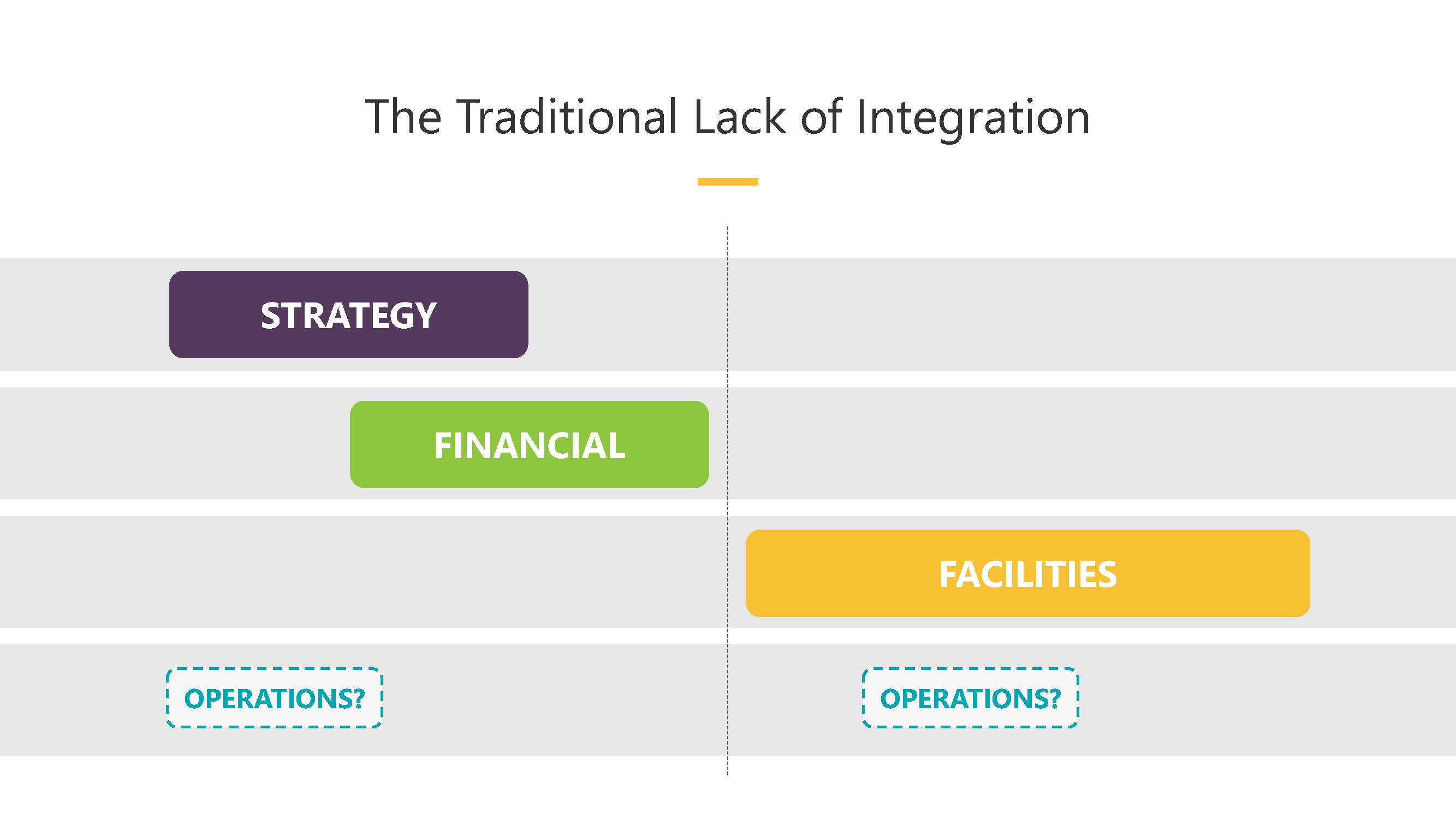 The Traditional Lack of Integration

STRATEGY

FINANCIAL

FACILITIES

OPERATIONS?

OPERATIONS?